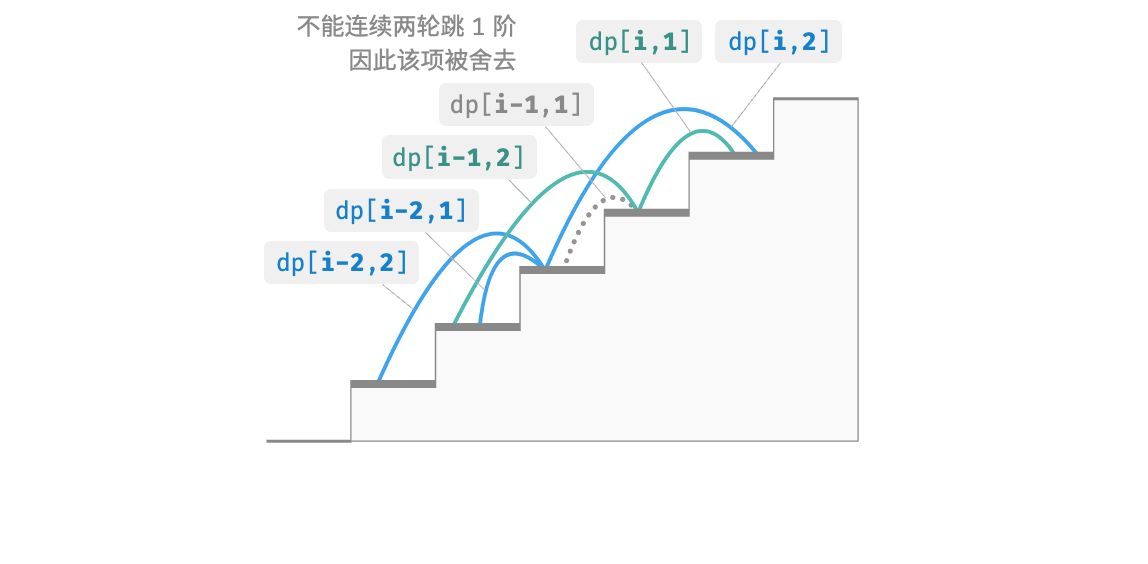 不能连续两轮跳 1 阶
因此该项被舍去

dp[i,1]

dp[i,2]

dp[i-1,1]

dp[i-1,2]

dp[i-2,1]

dp[i-2,2]